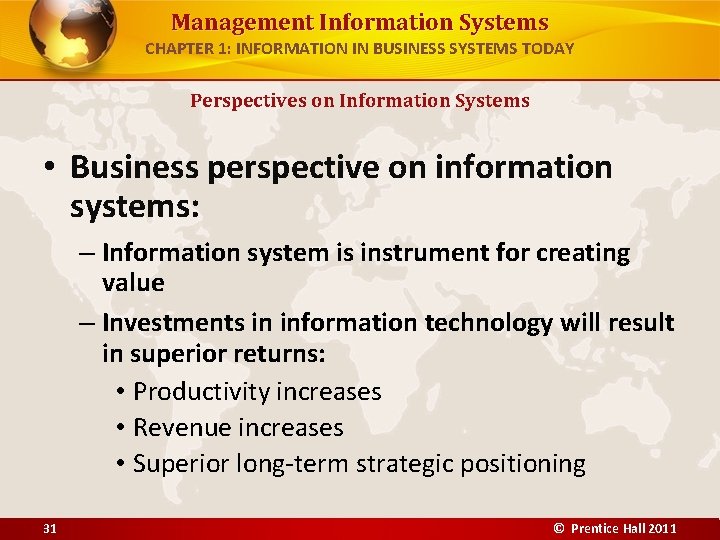 Management Information Systems
CHAPTER 1: INFORMATION IN BUSINESS SYSTEMS TODAY

Perspectives on Information Systems

• Business perspective on information systems:
– Information system is instrument for creating value
– Investments in information technology will result in superior returns:
• Productivity increases
• Revenue increases
• Superior long-term strategic positioning

31

© Prentice Hall 2011